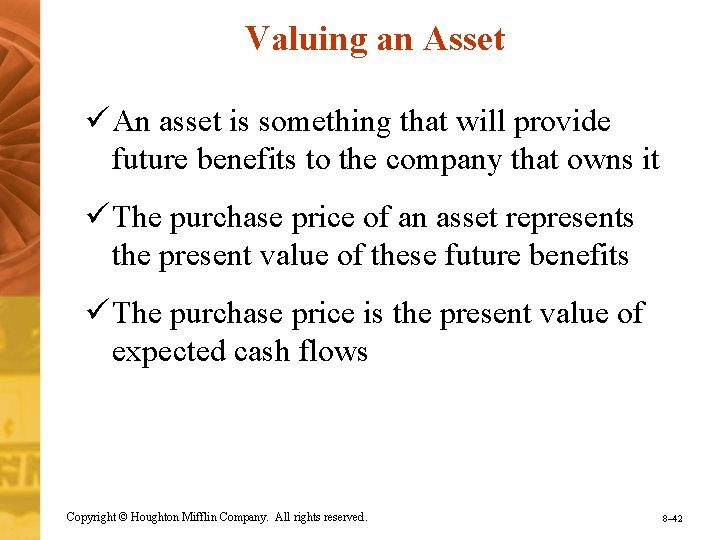 Valuing an Asset

✓ An asset is something that will provide future benefits to the company that owns it

✓ The purchase price of an asset represents the present value of these future benefits

✓ The purchase price is the present value of expected cash flows

Copyright © Houghton Mifflin Company. All rights reserved.

8–42